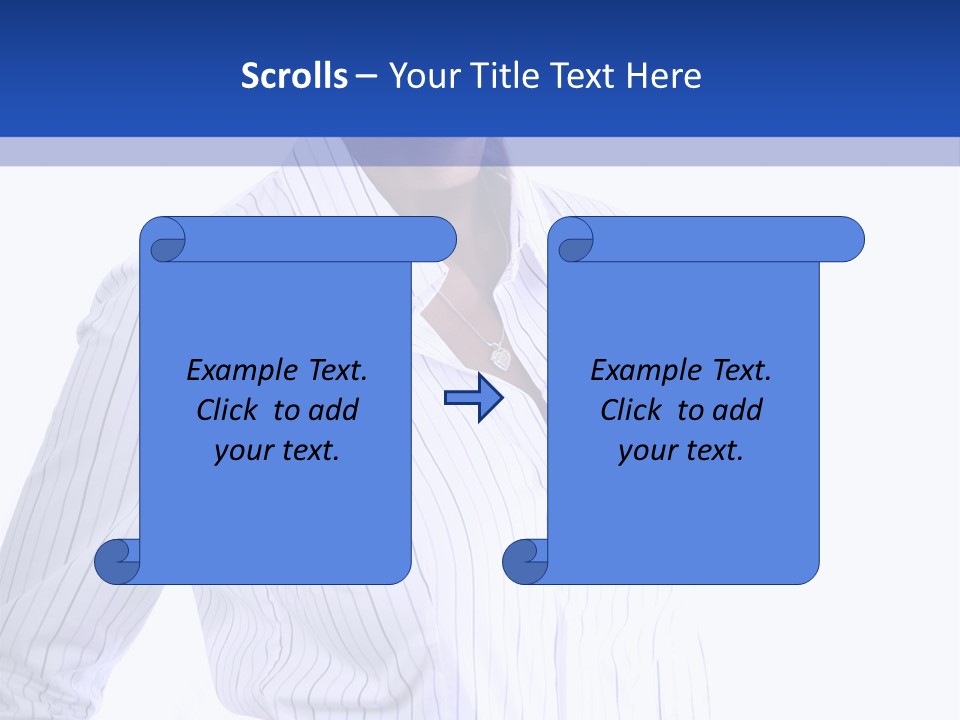 Scrolls – Your Title Text Here

Example Text. Click to add your text.

Example Text. Click to add your text.